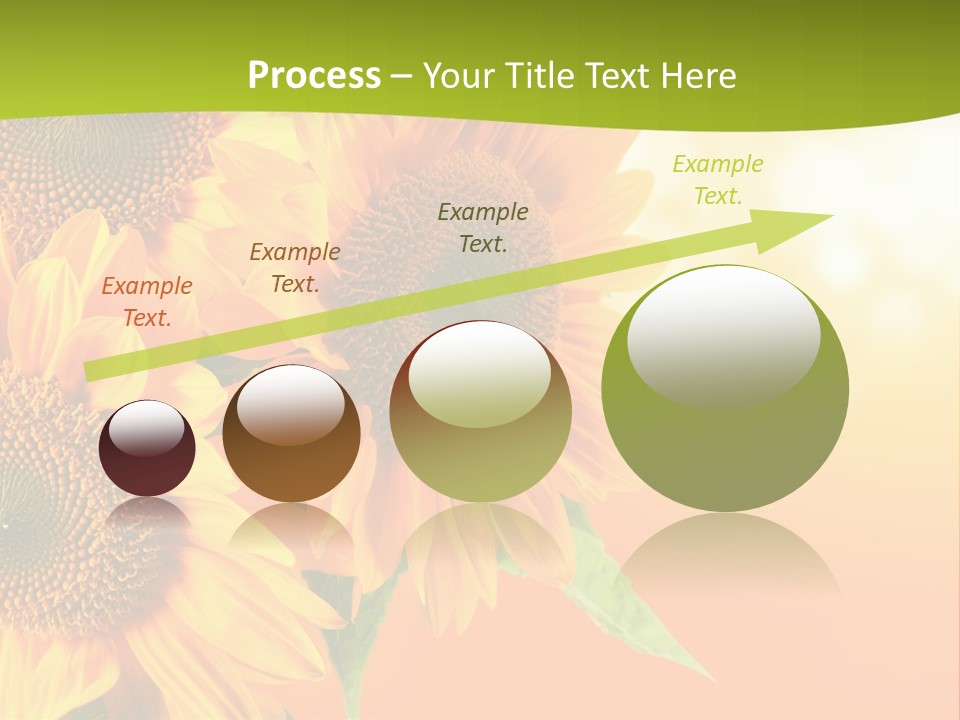 Process – Your Title Text Here

Example Text.

Example Text.

Example Text.

Example Text.